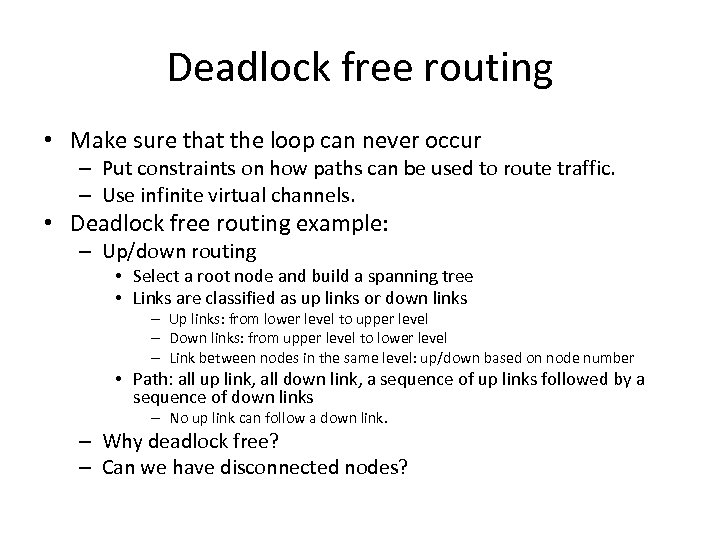 Deadlock free routing

• Make sure that the loop can never occur
– Put constraints on how paths can be used to route traffic.
– Use infinite virtual channels.
• Deadlock free routing example:
– Up/down routing
• Select a root node and build a spanning tree
• Links are classified as up links or down links
– Up links: from lower level to upper level
– Down links: from upper level to lower level
– Link between nodes in the same level: up/down based on node number
• Path: all up link, all down link, a sequence of up links followed by a sequence of down links
– No up link can follow a down link.
– Why deadlock free?
– Can we have disconnected nodes?